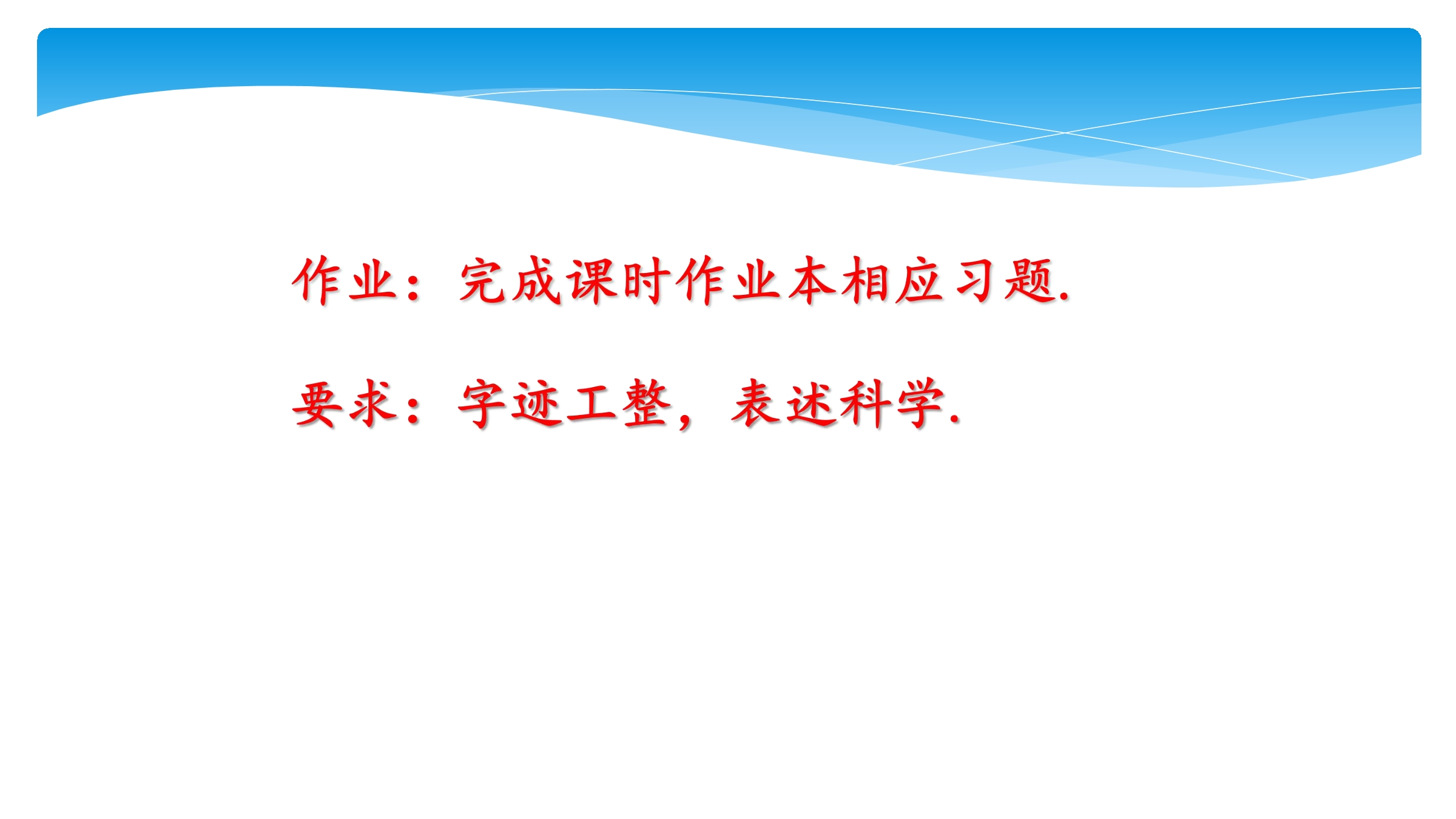 作业：完成课时作业本相应习题.

要求：字迹工整，表述科学.